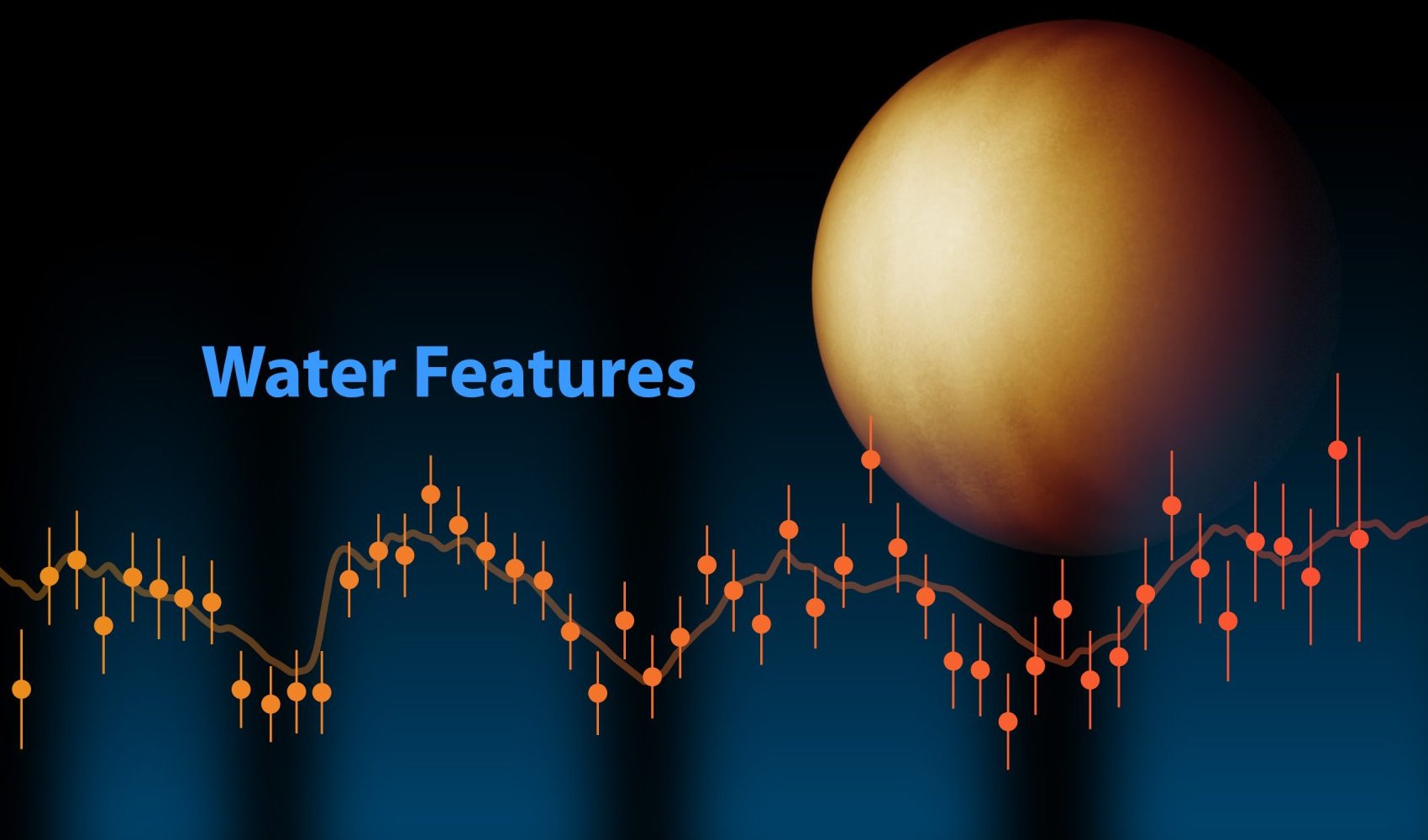 Water Features